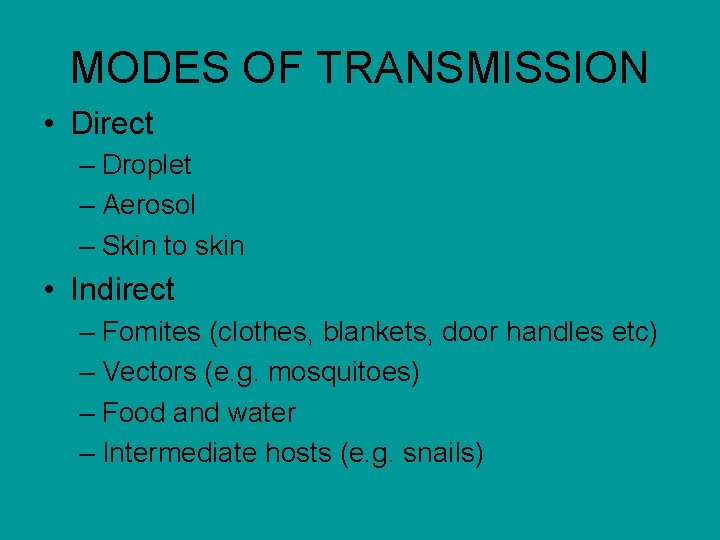 MODES OF TRANSMISSION

• Direct
– Droplet
– Aerosol
– Skin to skin

• Indirect
– Fomites (clothes, blankets, door handles etc)
– Vectors (e.g. mosquitoes)
– Food and water
– Intermediate hosts (e.g. snails)